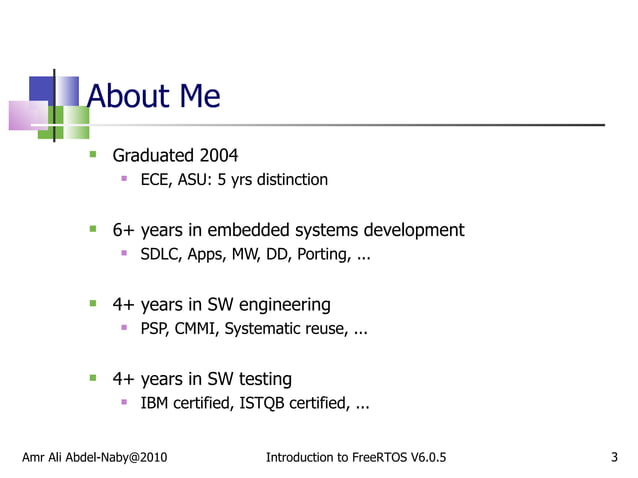 About Me

- Graduated 2004
  - ECE, ASU: 5 yrs distinction

- 6+ years in embedded systems development
  - SDLC, Apps, MW, DD, Porting, ...

- 4+ years in SW engineering
  - PSP, CMMI, Systematic reuse, ...

- 4+ years in SW testing
  - IBM certified, ISTQB certified, ...

Amr Ali Abdel-Naby@2010 Introduction to FreeRTOS V6.0.5 3